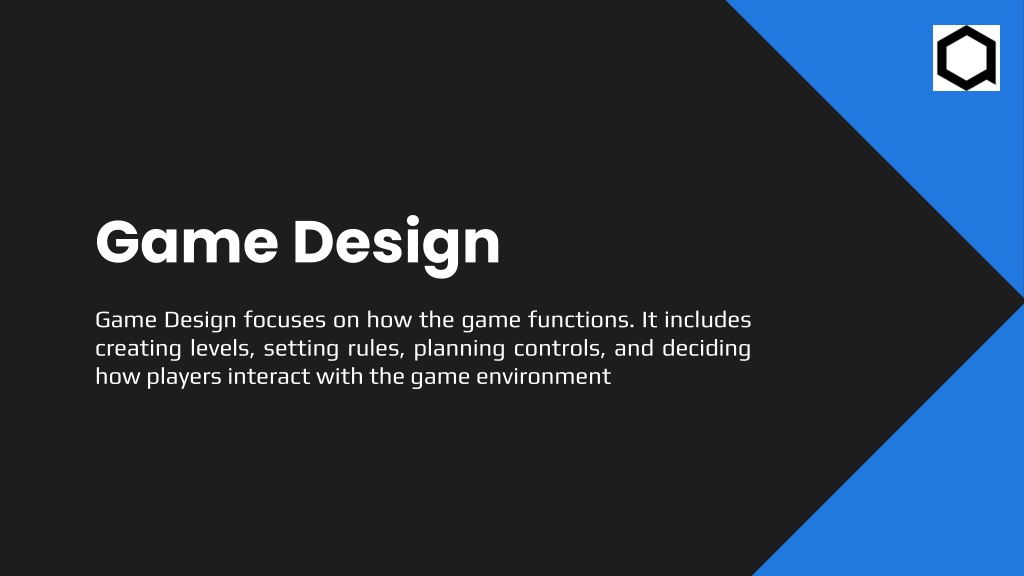 Game Design

Game Design focuses on how the game functions. It includes creating levels, setting rules, planning controls, and deciding how players interact with the game environment